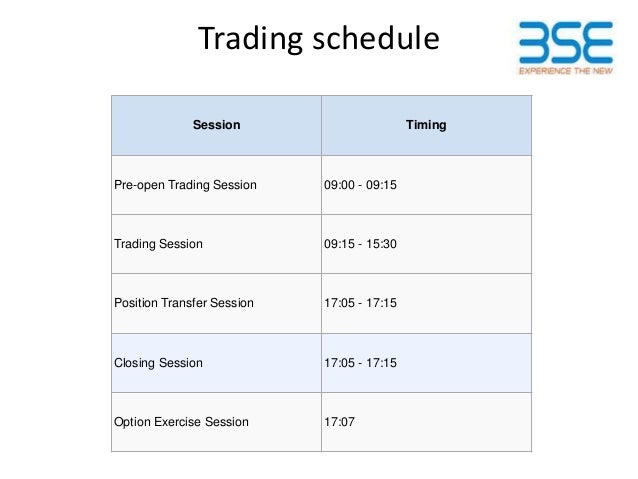 Trading schedule

BSE
EXPERIENCE THE NEW

| Session | Timing |
|---|---|
| Pre-open Trading Session | 09:00 - 09:15 |
| Trading Session | 09:15 - 15:30 |
| Position Transfer Session | 17:05 - 17:15 |
| Closing Session | 17:05 - 17:15 |
| Option Exercise Session | 17:07 |